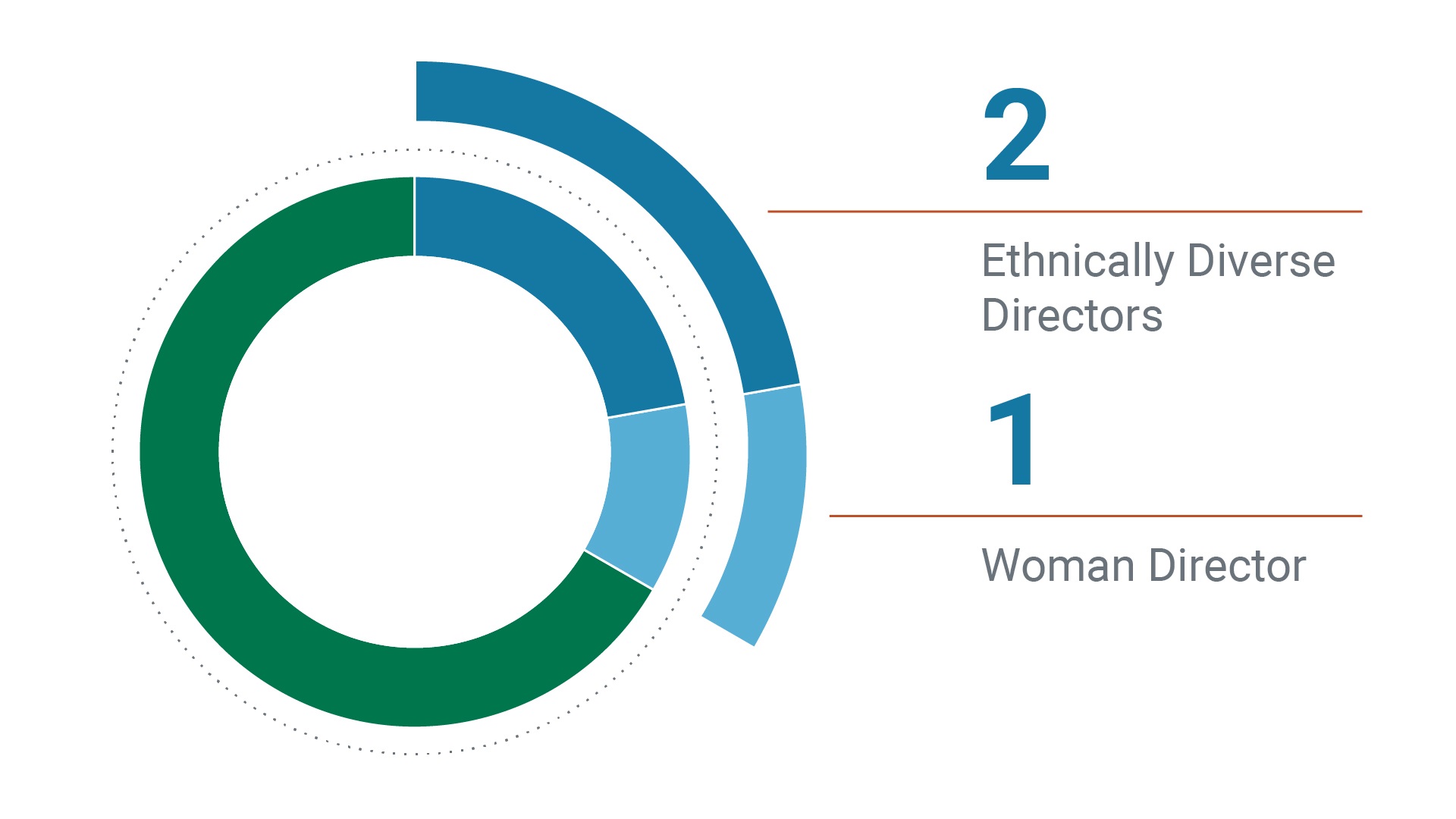 2

Ethnically Diverse Directors

1

Woman Director